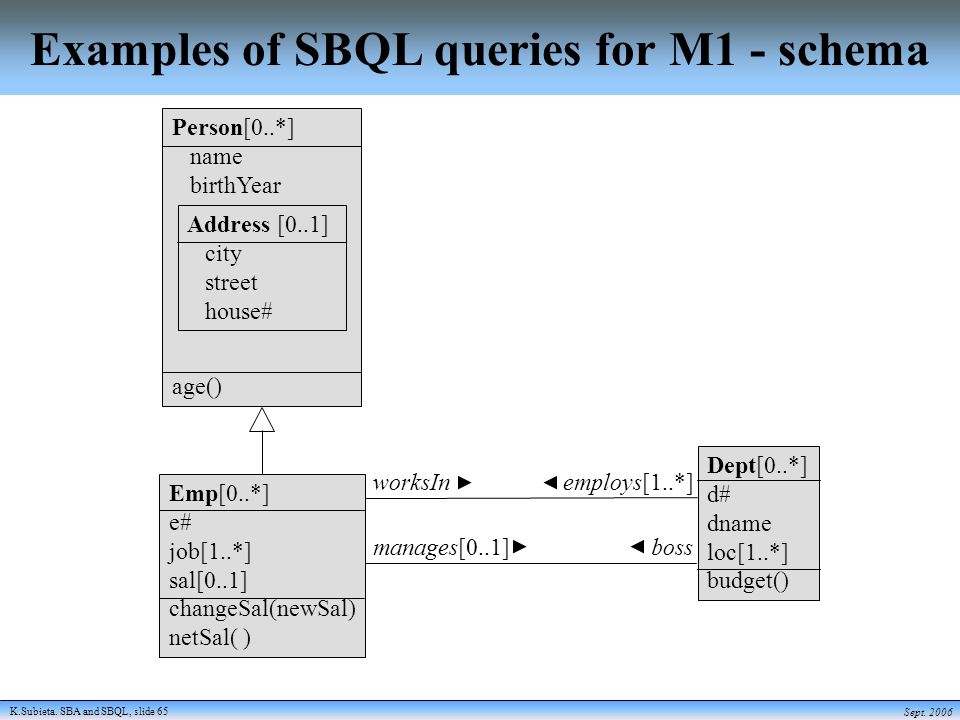 Examples of SBQL queries for M1 - schema

Person[0..*]
name
birthYear

Address [0..1]
city
street
house#

age()

Emp[0..*]
e#
job[1..*]
sal[0..1]
changeSal(newSal)
netSal( )

worksIn ►
◄ employs[1..*]
manages[0..1]►
◄ boss

Dept[0..*]
d#
dname
loc[1..*]
budget()

K.Subieta. SBA and SBQL, slide 65

Sept. 2006